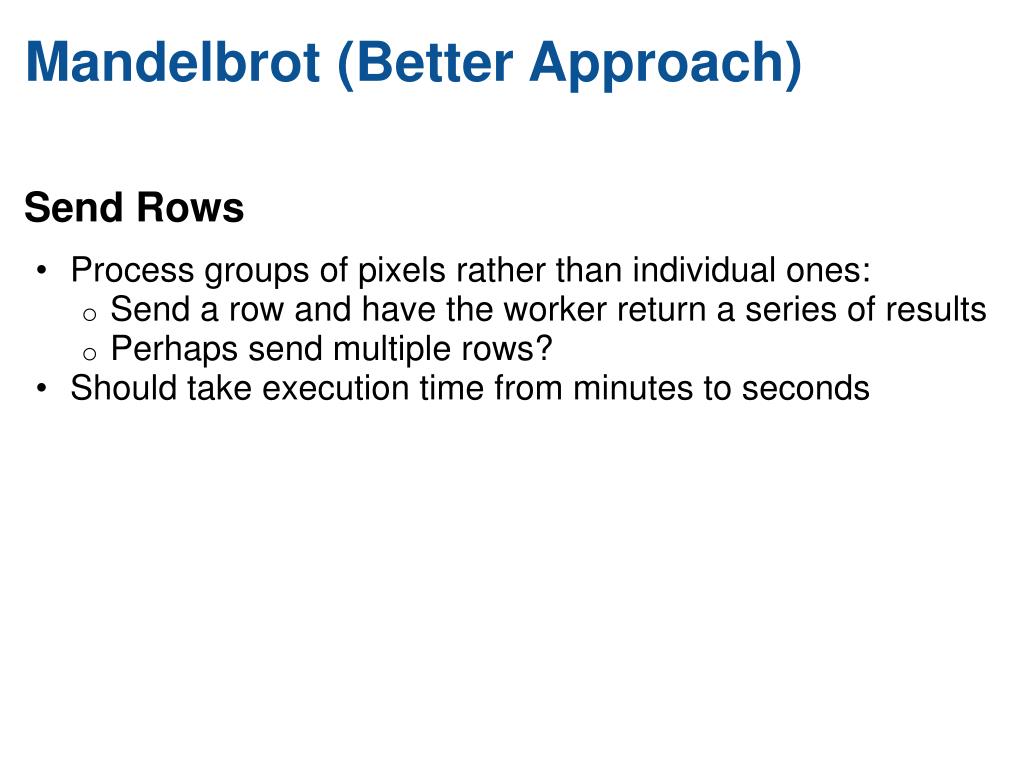 Mandelbrot (Better Approach)

Send Rows

• Process groups of pixels rather than individual ones:
  o Send a row and have the worker return a series of results
  o Perhaps send multiple rows?
• Should take execution time from minutes to seconds